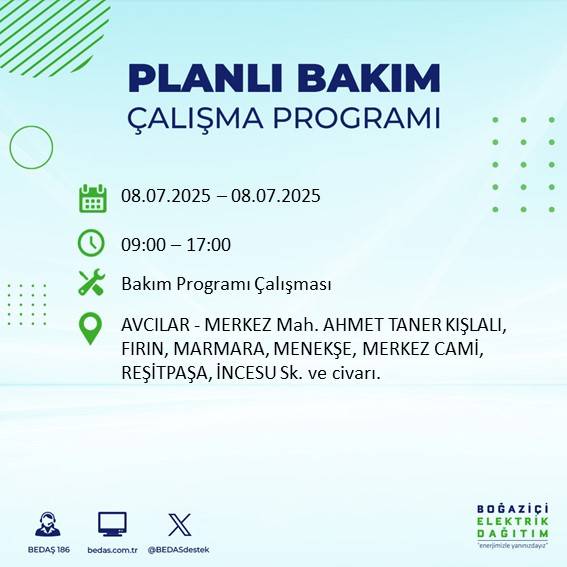 PLANLI BAKIM
ÇALIŞMA PROGRAMI

08.07.2025 – 08.07.2025

09:00 – 17:00

Bakım Programı Çalışması

AVCILAR - MERKEZ Mah. AHMET TANER KIŞLALI, FIRIN, MARMARA, MENEKŞE, MERKEZ CAMİ, REŞİTPAŞA, İNCESU Sk. ve civarı.

BEDAŞ 186
bedas.com.tr
@BEDASdestek

BOĞAZİÇİ
ELEKTRİK
DAĞITIM
"enerjimizle yanınızdayız"